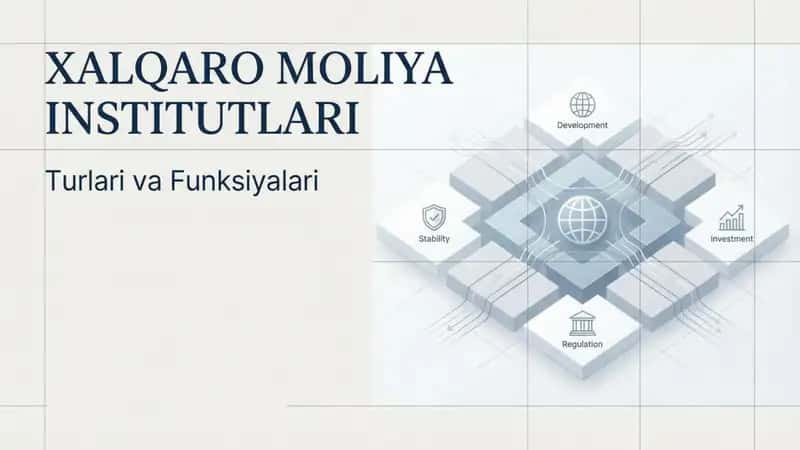 XALQARO MOLIYA INSTITUTLARI

Turlari va Funksiyalari

Development

Stability

Investment

Regulation